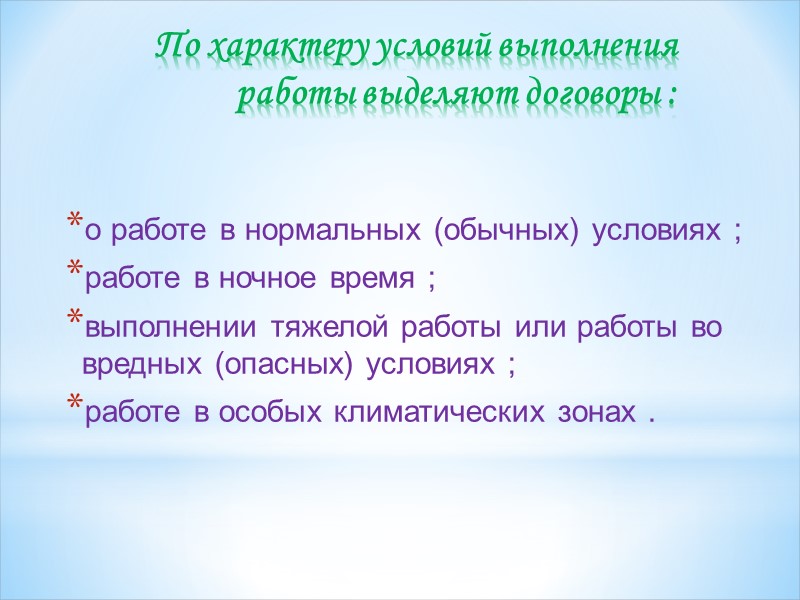 По характеру условий выполнения работы выделяют договоры :

*о работе в нормальных (обычных) условиях ;
*работе в ночное время ;
*выполнении тяжелой работы или работы во вредных (опасных) условиях ;
*работе в особых климатических зонах .